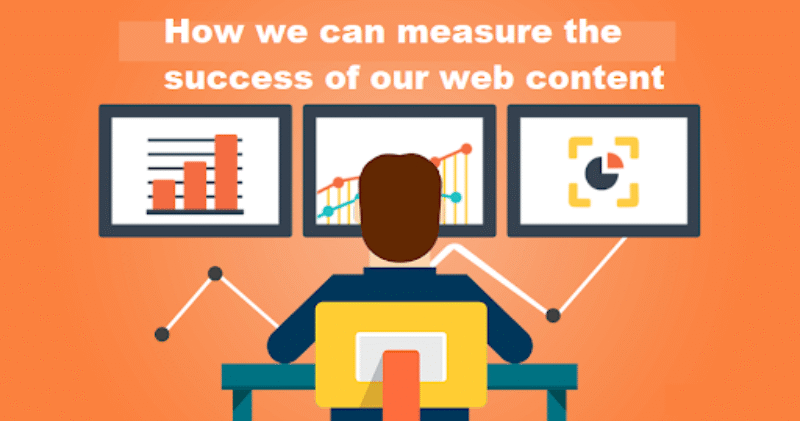 How we can measure the success of our web content